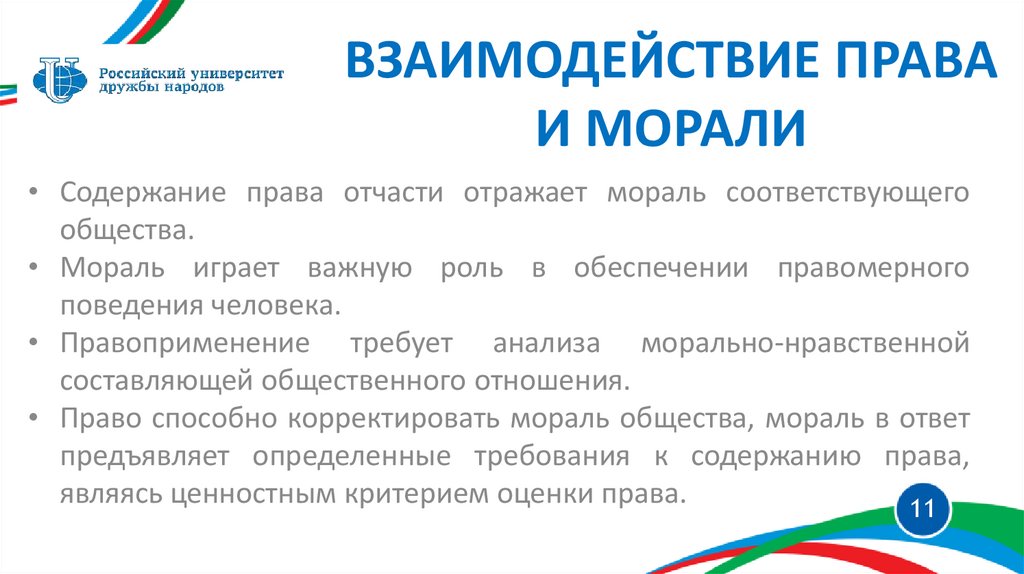 Российский университет дружбы народов

ВЗАИМОДЕЙСТВИЕ ПРАВА И МОРАЛИ

• Содержание права отчасти отражает мораль соответствующего общества.
• Мораль играет важную роль в обеспечении правомерного поведения человека.
• Правоприменение требует анализа морально-нравственной составляющей общественного отношения.
• Право способно корректировать мораль общества, мораль в ответ предъявляет определенные требования к содержанию права, являясь ценностным критерием оценки права.

11